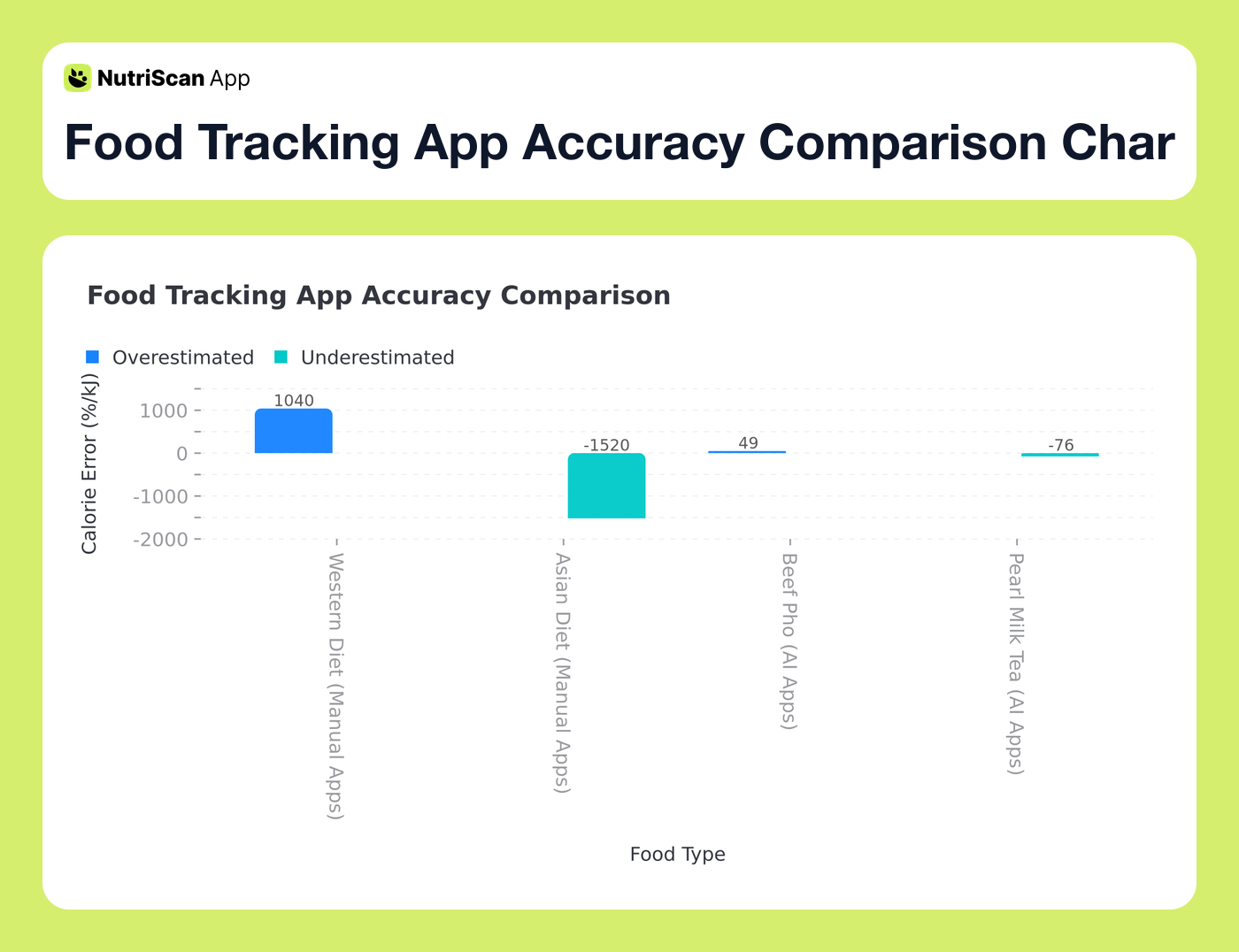 NutriScan App

Food Tracking App Accuracy Comparison Char

Food Tracking App Accuracy Comparison

Overestimated Underestimated

Calorie Error (%/kJ)

1000
0
-1000
-2000

1040
-1520
49
-76

Western Diet (Manual Apps)
Asian Diet (Manual Apps)
Beef Pho (AI Apps)
Pearl Milk Tea (AI Apps)

Food Type